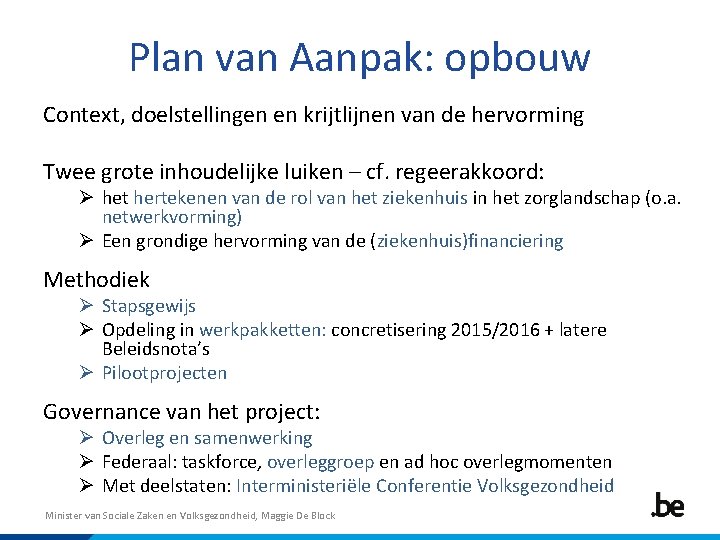 Plan van Aanpak: opbouw

Context, doelstellingen en krijtlijnen van de hervorming

Twee grote inhoudelijke luiken – cf. regeerakkoord:
➢ het hertekenen van de rol van het ziekenhuis in het zorglandschap (o.a. netwerkvorming)
➢ Een grondige hervorming van de (ziekenhuis)financiering

Methodiek
➢ Stapsgewijs
➢ Opdeling in werkpakketten: concretisering 2015/2016 + latere Beleidsnota's
➢ Pilootprojecten

Governance van het project:
➢ Overleg en samenwerking
➢ Federaal: taskforce, overleggroep en ad hoc overlegmomenten
➢ Met deelstaten: Interministeriële Conferentie Volksgezondheid

Minister van Sociale Zaken en Volksgezondheid, Maggie De Block

.be